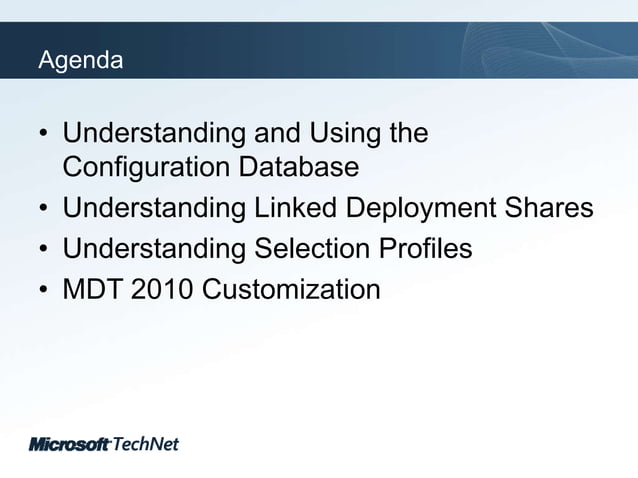 Agenda

• Understanding and Using the Configuration Database
• Understanding Linked Deployment Shares
• Understanding Selection Profiles
• MDT 2010 Customization

Microsoft TechNet